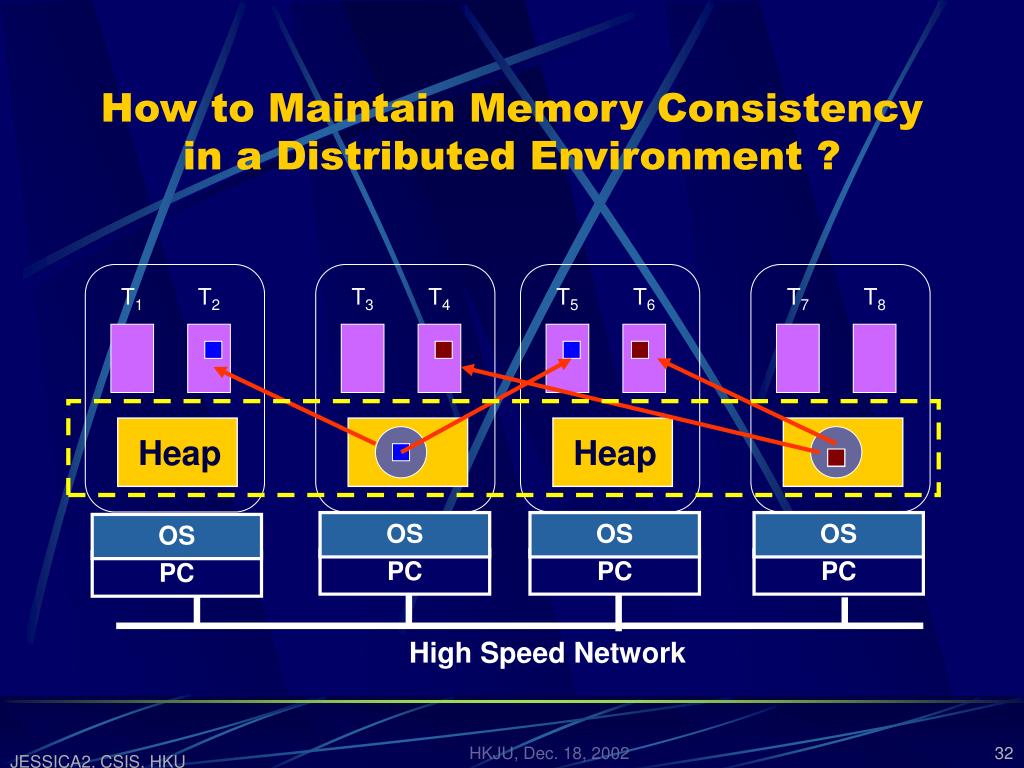 How to Maintain Memory Consistency in a Distributed Environment ?

$T_1$ $T_2$ $T_3$ $T_4$ $T_5$ $T_6$ $T_7$ $T_8$

Heap

Heap

OS
PC

OS
PC

OS
PC

OS
PC

High Speed Network

JESSICA2, CSIS, HKU

HKJU, Dec. 18, 2002

32